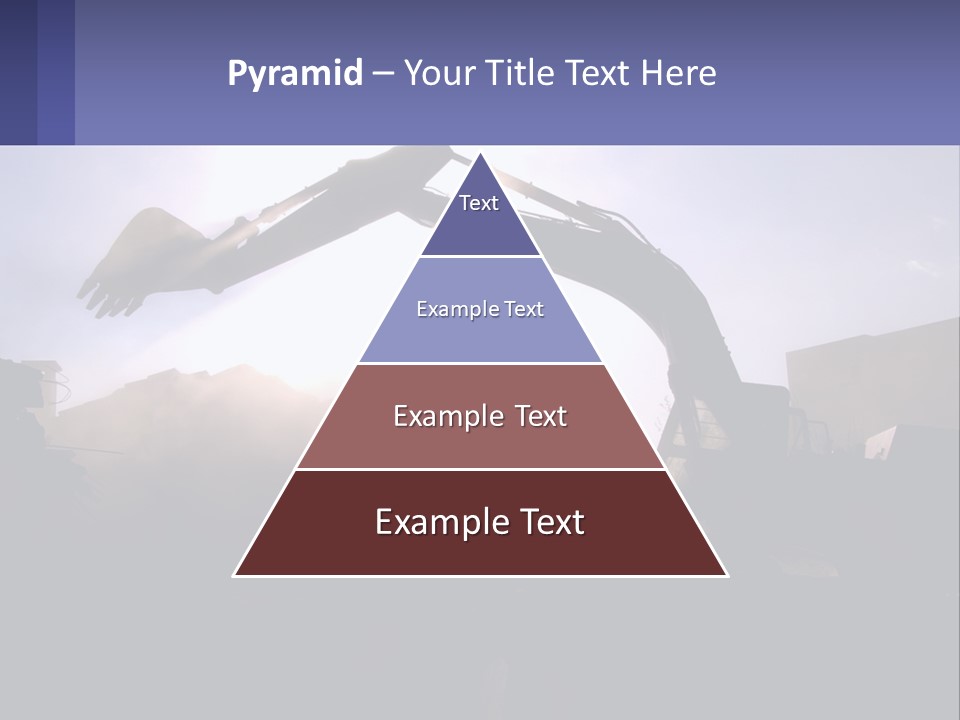 Pyramid – Your Title Text Here

Text

Example Text

Example Text

Example Text